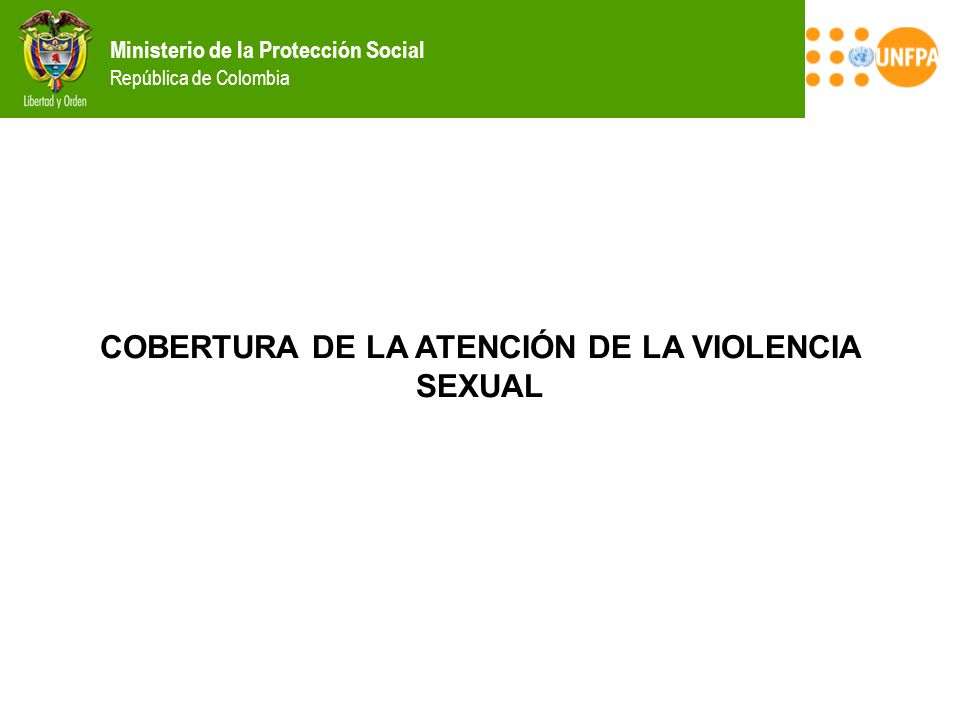 Libertad y Orden

Ministerio de la Protección Social
República de Colombia

UNFPA

COBERTURA DE LA ATENCIÓN DE LA VIOLENCIA SEXUAL